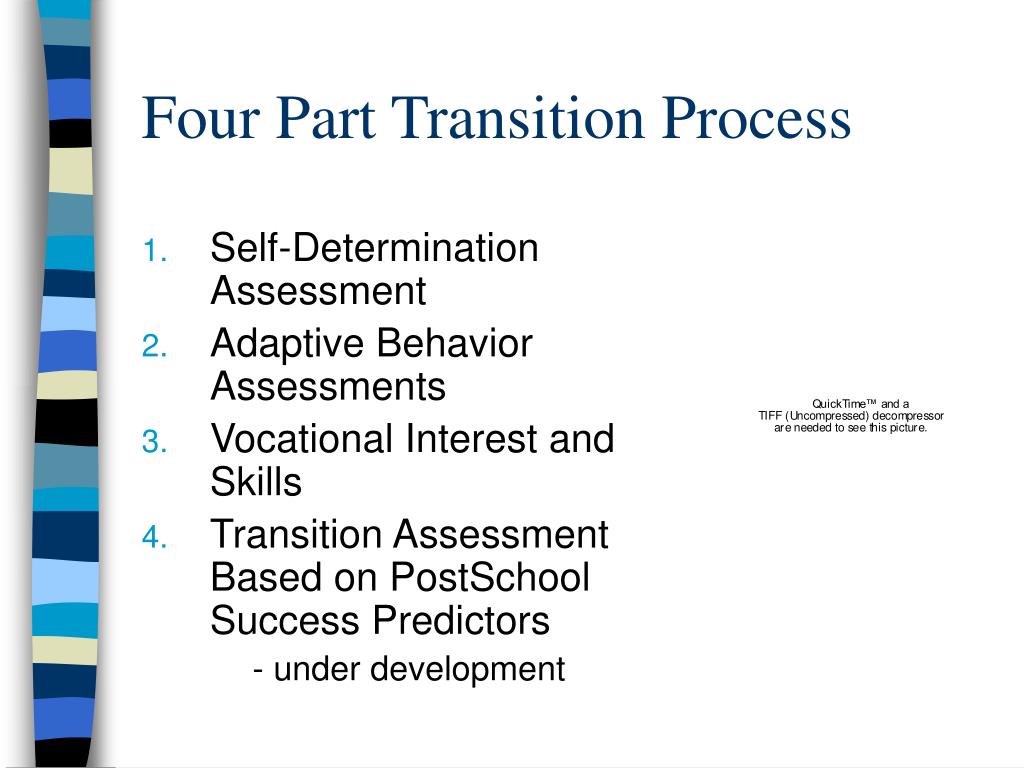 Four Part Transition Process

1. Self-Determination Assessment
2. Adaptive Behavior Assessments
3. Vocational Interest and Skills
4. Transition Assessment Based on PostSchool Success Predictors

- under development

QuickTime™ and a
TIFF (Uncompressed) decompressor
are needed to see this picture.